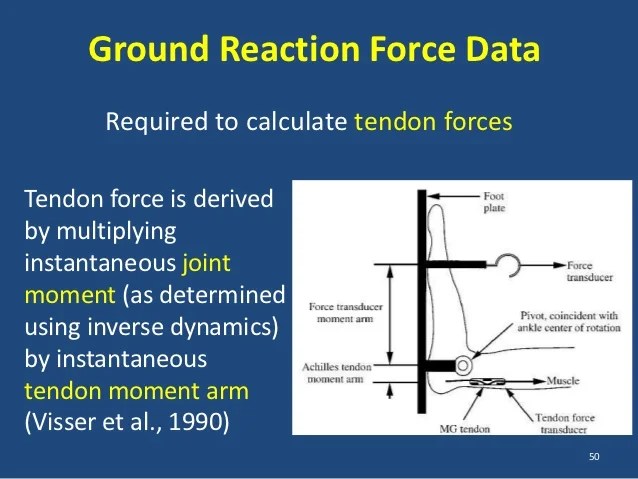 Ground Reaction Force Data

Required to calculate tendon forces

Tendon force is derived by multiplying instantaneous joint moment (as determined using inverse dynamics) by instantaneous tendon moment arm (Visser et al., 1990)

Foot plate

Force transducer

Force transducer moment arm

Pivot, coincident with ankle center of rotation

Achilles tendon moment arm

Muscle

MG tendon

Tendon force transducer

50